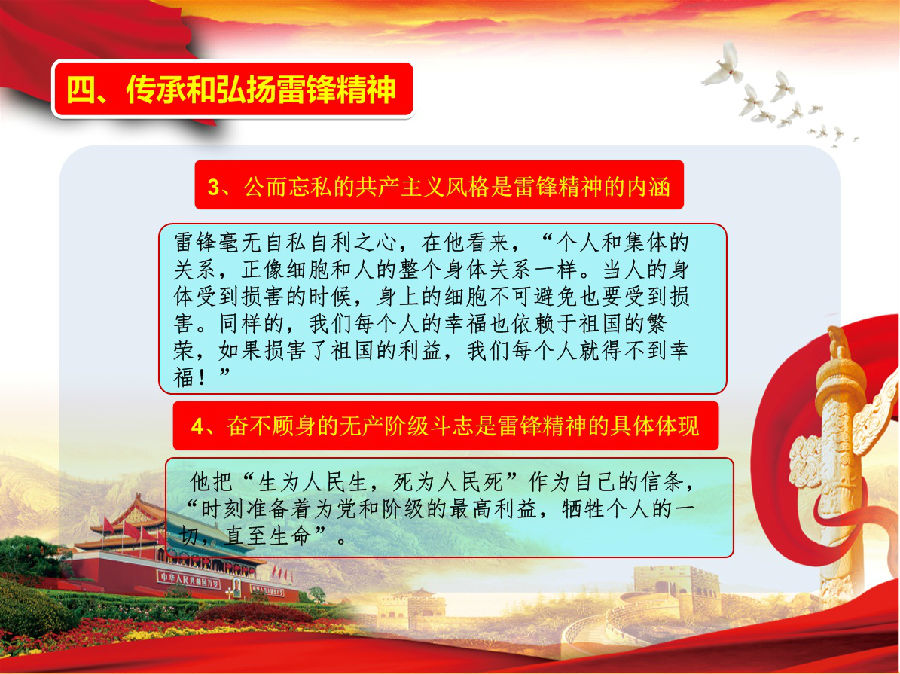 四、传承和弘扬雷锋精神

3、公而忘私的共产主义风格是雷锋精神的内涵

雷锋毫无自私自利之心，在他看来，“个人和集体的关系，正像细胞和人的整个身体关系一样。当人的身体受到损害的时候，身上的细胞不可避免也要受到损害。同样的，我们每个人的幸福也依赖于祖国的繁荣，如果损害了祖国的利益，我们每个人就得不到幸福！”

4、奋不顾身的无产阶级斗志是雷锋精神的具体体现

他把“生为人民生，死为人民死”作为自己的信条，“时刻准备着为党和阶级的最高利益，牺牲个人的一切，直至生命”。